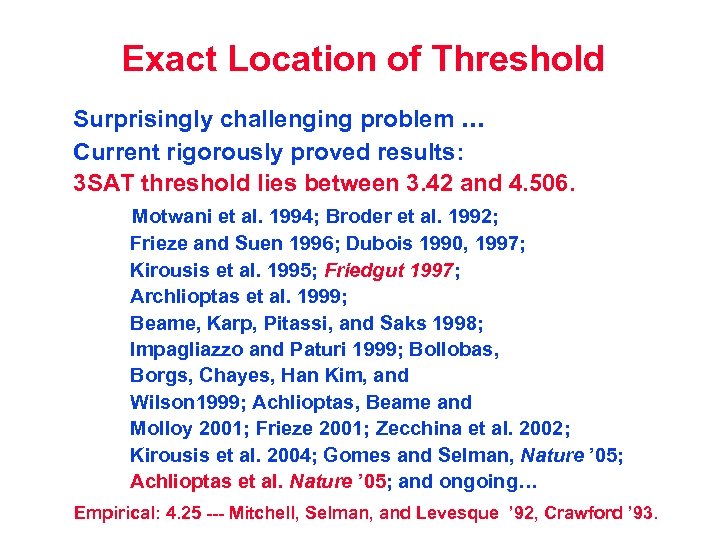 Exact Location of Threshold

Surprisingly challenging problem ...

Current rigorously proved results:

3SAT threshold lies between 3.42 and 4.506.

Motwani et al. 1994; Broder et al. 1992; Frieze and Suen 1996; Dubois 1990, 1997; Kirousis et al. 1995; Friedgut 1997; Archlioptas et al. 1999; Beame, Karp, Pitassi, and Saks 1998; Impagliazzo and Paturi 1999; Bollobas, Borgs, Chayes, Han Kim, and Wilson1999; Achlioptas, Beame and Molloy 2001; Frieze 2001; Zecchina et al. 2002; Kirousis et al. 2004; Gomes and Selman, Nature '05; Achlioptas et al. Nature '05; and ongoing…

Empirical: 4.25 --- Mitchell, Selman, and Levesque '92, Crawford '93.